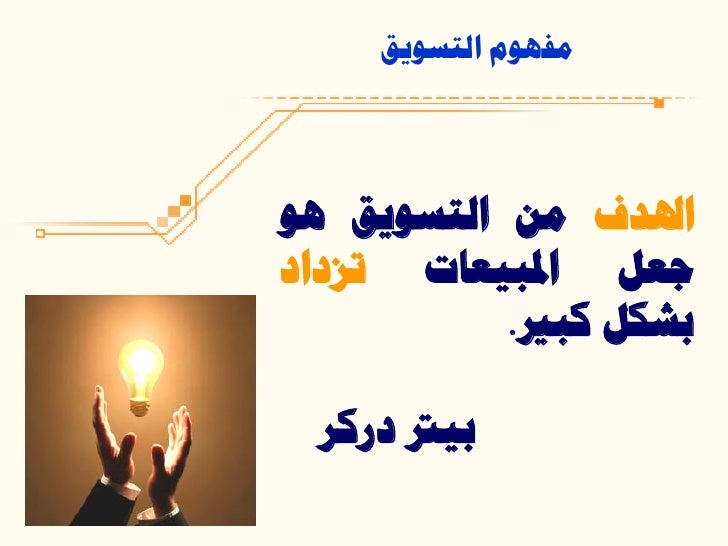 مفهوم التسويق

الهدف من التسويق هو جعل المبيعات تزداد بشكل كبير.

بيتر دركر